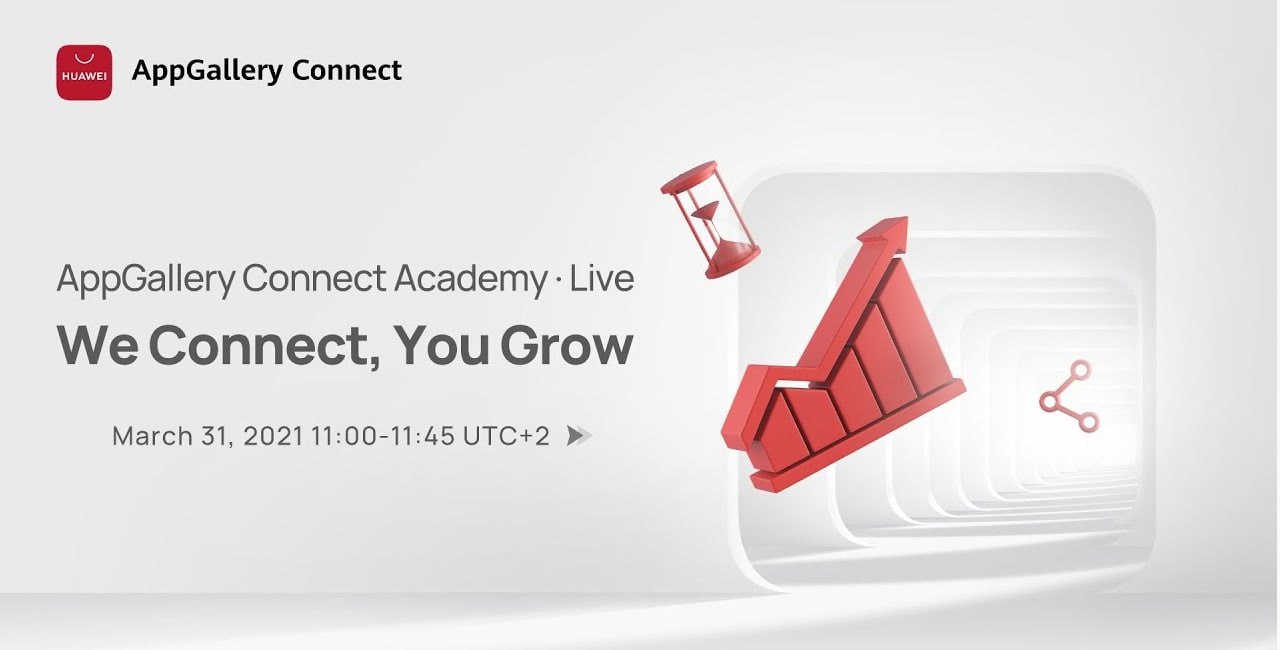 HUAWEI AppGallery Connect

AppGallery Connect Academy · Live

We Connect, You Grow

March 31, 2021 11:00-11:45 UTC+2